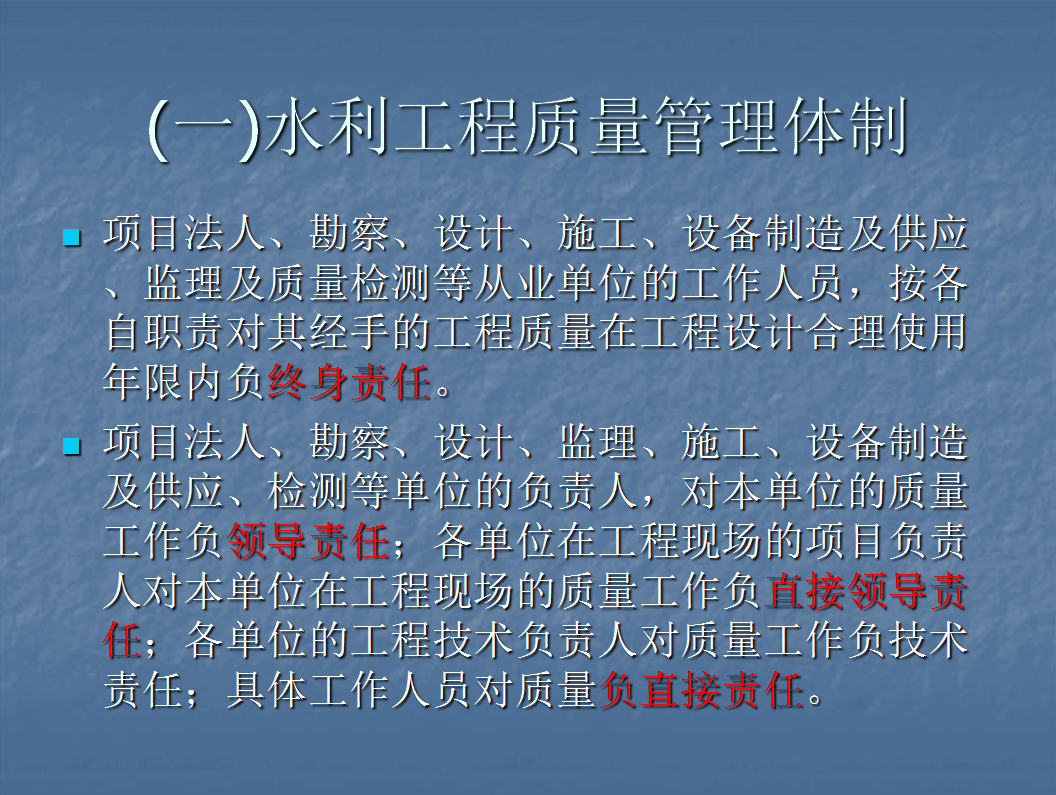 (一)水利工程质量管理体制

项目法人、勘察、设计、施工、设备制造及供应、监理及质量检测等从业单位的工作人员，按各自职责对其经手的工程质量在工程设计合理使用年限内负终身责任。

项目法人、勘察、设计、监理、施工、设备制造及供应、检测等单位的负责人，对本单位的质量工作负领导责任；各单位在工程现场的项目负责人对本单位在工程现场的质量工作负直接领导责任；各单位的工程技术负责人对质量工作负技术责任；具体工作人员对质量负直接责任。